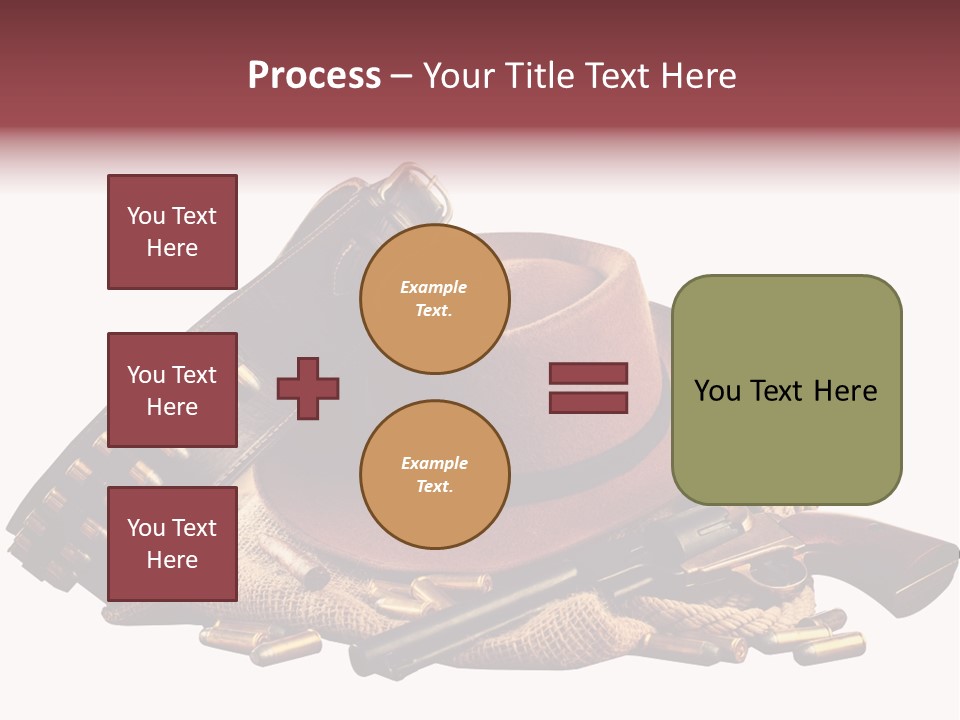 Process – Your Title Text Here

You Text Here

You Text Here

You Text Here

Example Text.

Example Text.

You Text Here